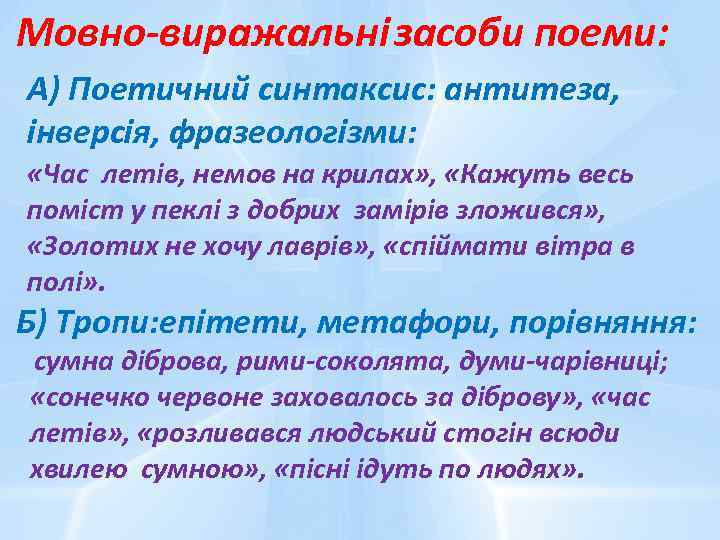 Мовно-виражальні засоби поеми:

А) Поетичний синтаксис: антитеза, інверсія, фразеологізми:

«Час летів, немов на крилах», «Кажуть весь поміст у пеклі з добрих замірів зложився», «Золотих не хочу лаврів», «спіймати вітра в полі».

Б) Тропи:епітети, метафори, порівняння:

сумна діброва, рими-соколята, думи-чарівниці; «сонечко червоне заховалось за діброву», «час летів», «розливався людський стогін всюди хвилею сумною», «пісні ідуть по людях».